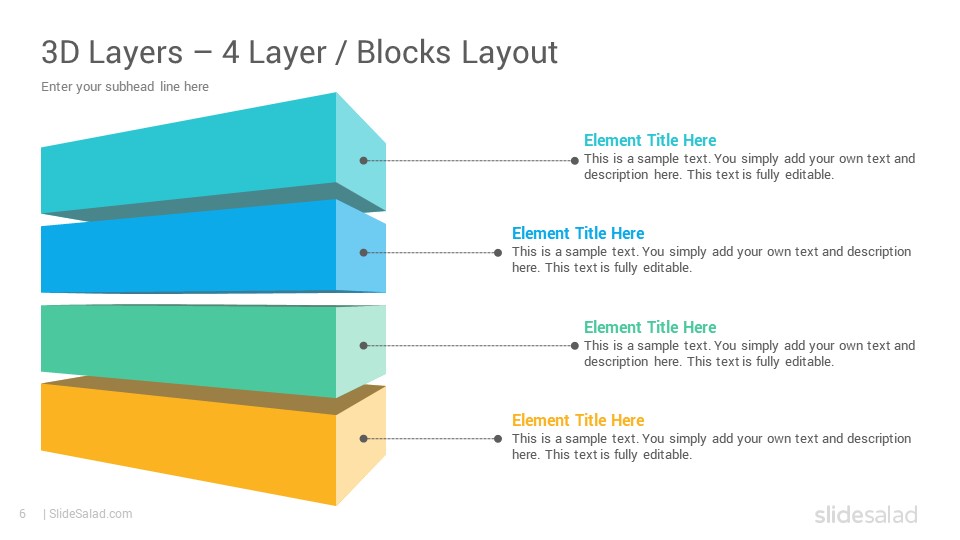 3D Layers – 4 Layer / Blocks Layout

Enter your subhead line here

Element Title Here
This is a sample text. You simply add your own text and description here. This text is fully editable.

Element Title Here
This is a sample text. You simply add your own text and description here. This text is fully editable.

Element Title Here
This is a sample text. You simply add your own text and description here. This text is fully editable.

Element Title Here
This is a sample text. You simply add your own text and description here. This text is fully editable.

6 | SlideSalad.com

slidesalad